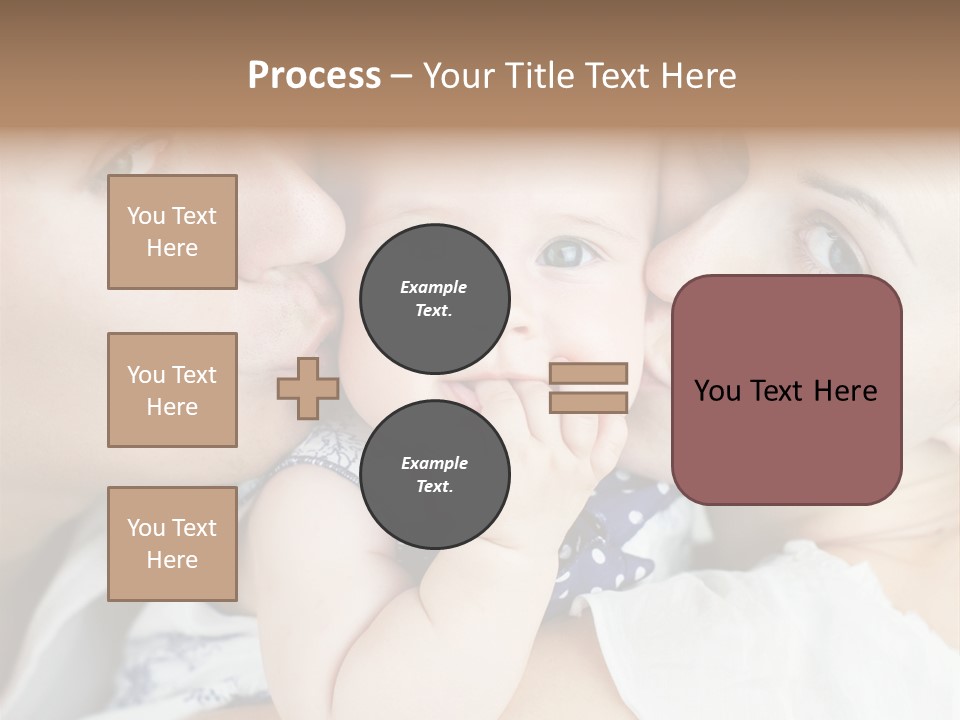 Process – Your Title Text Here

You Text Here

You Text Here

You Text Here

Example Text.

Example Text.

You Text Here